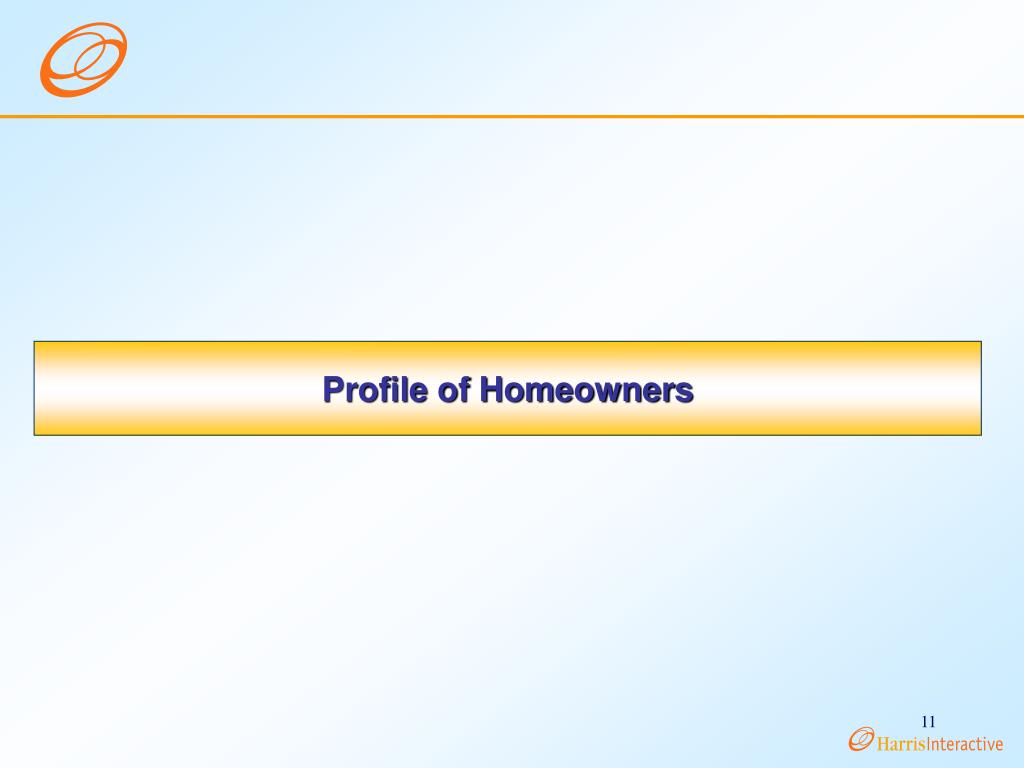 Profile of Homeowners

11

HarrisInteractive